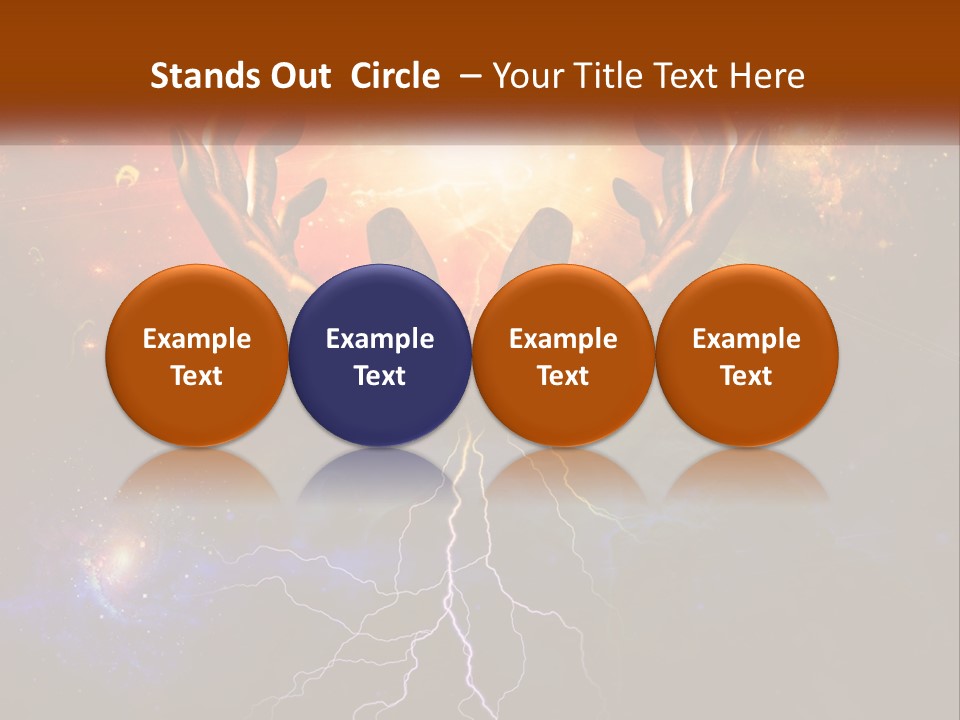 Stands Out Circle – Your Title Text Here

Example Text

Example Text

Example Text

Example Text